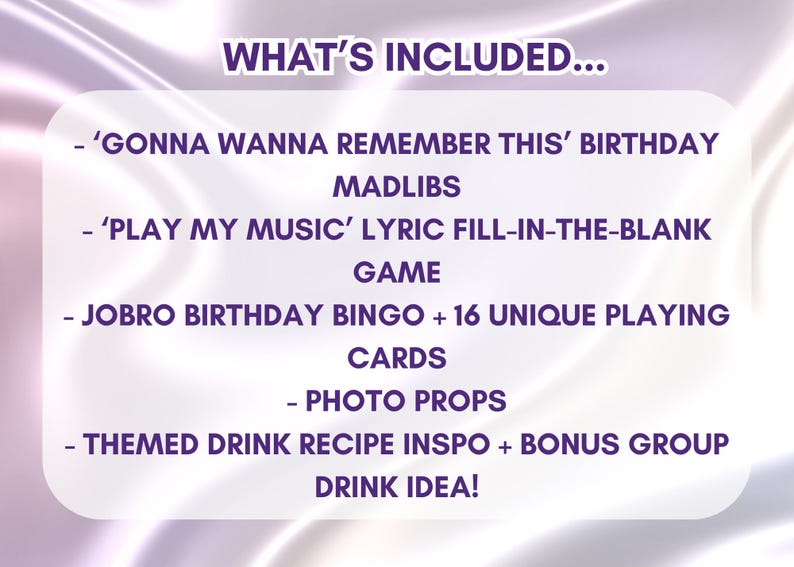 WHAT'S INCLUDED...

- 'GONNA WANNA REMEMBER THIS' BIRTHDAY MADLIBS
- 'PLAY MY MUSIC' LYRIC FILL-IN-THE-BLANK GAME
- JOBRO BIRTHDAY BINGO + 16 UNIQUE PLAYING CARDS
- PHOTO PROPS
- THEMED DRINK RECIPE INSPO + BONUS GROUP DRINK IDEA!